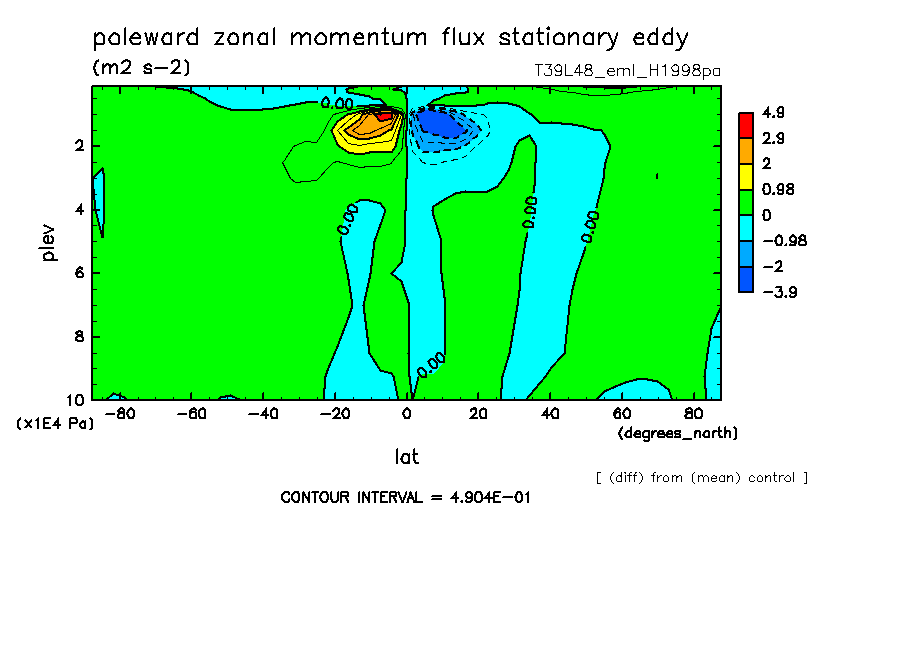 poleward zonal momentum flux stationary eddy

(m2 s-2)

T39L48_eml_H1998pa

0.00

0.00

0.00

0.00

0.00

4.9
2.9
2
0.98
0
-0.98
-2
-3.9

plev

2
4
6
8
10

(x1E4 Pa)

-80 -60 -40 -20 0 20 40 60 80

(degrees_north)

lat

[ (diff) from (mean) control ]

CONTOUR INTERVAL = 4.904E-01